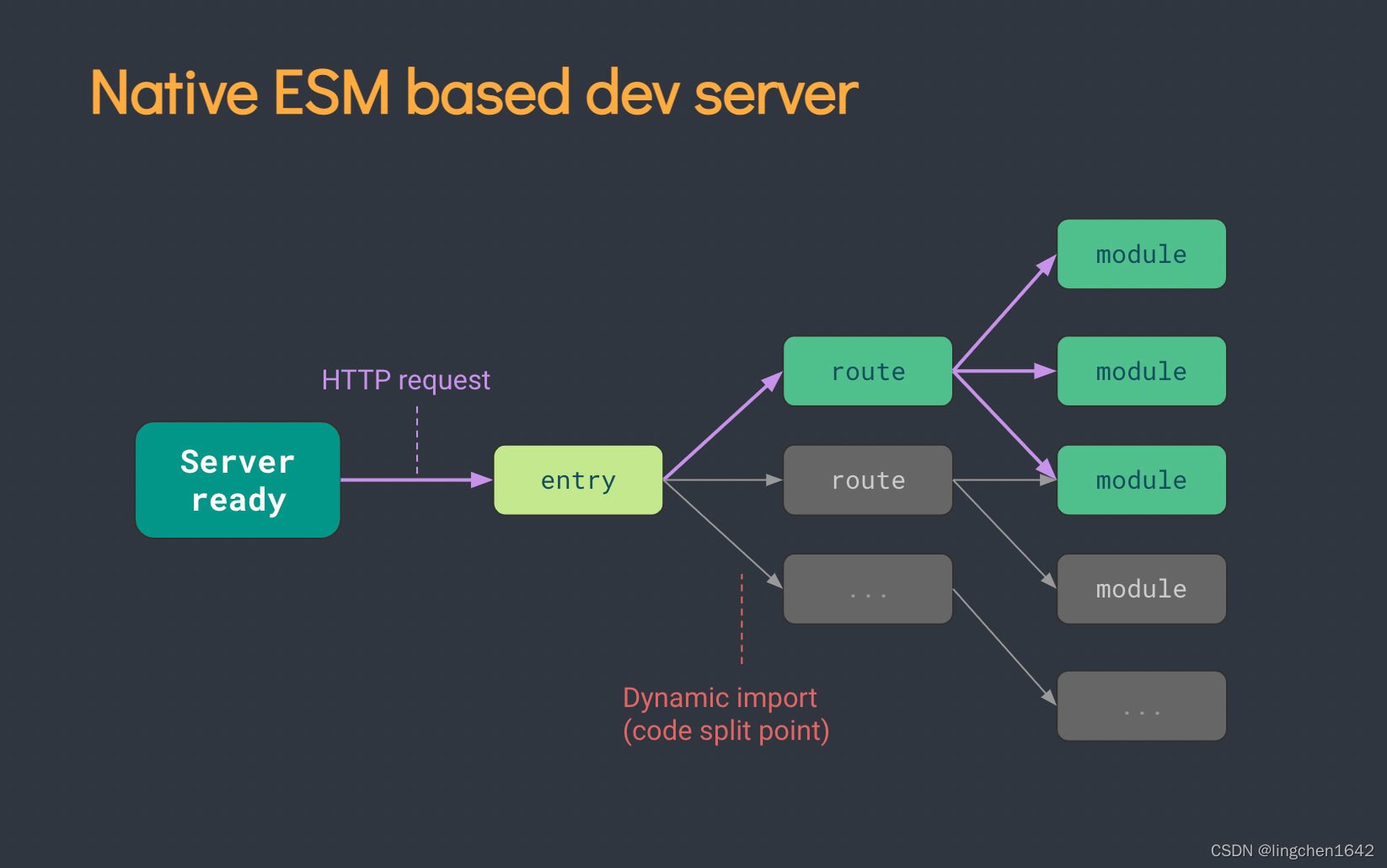 Native ESM based dev server

HTTP request

Server ready

entry

route

route

...

module

module

module

module

...

Dynamic import
(code split point)

CSDN @lingchen1642